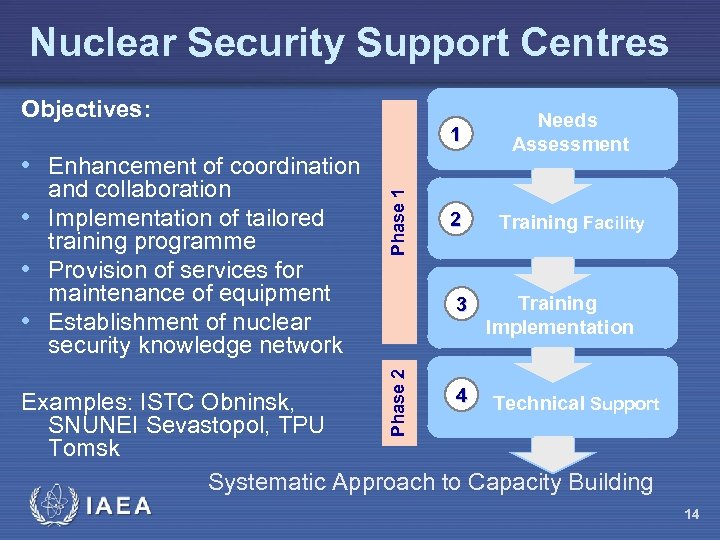 Nuclear Security Support Centres

Objectives:

• Enhancement of coordination and collaboration
• Implementation of tailored training programme
• Provision of services for maintenance of equipment
• Establishment of nuclear security knowledge network

Examples: ISTC Obninsk, SNUNEI Sevastopol, TPU Tomsk

Phase 1

1 Needs Assessment

2 Training Facility

3 Training Implementation

Phase 2

4 Technical Support

Systematic Approach to Capacity Building

IAEA

14